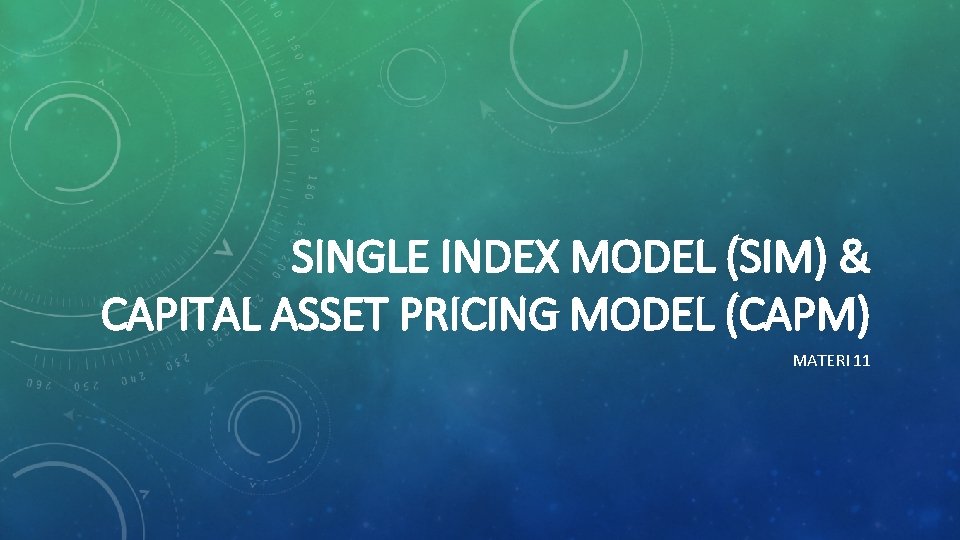 SINGLE INDEX MODEL (SIM) &
CAPITAL ASSET PRICING MODEL (CAPM)

MATERI 11